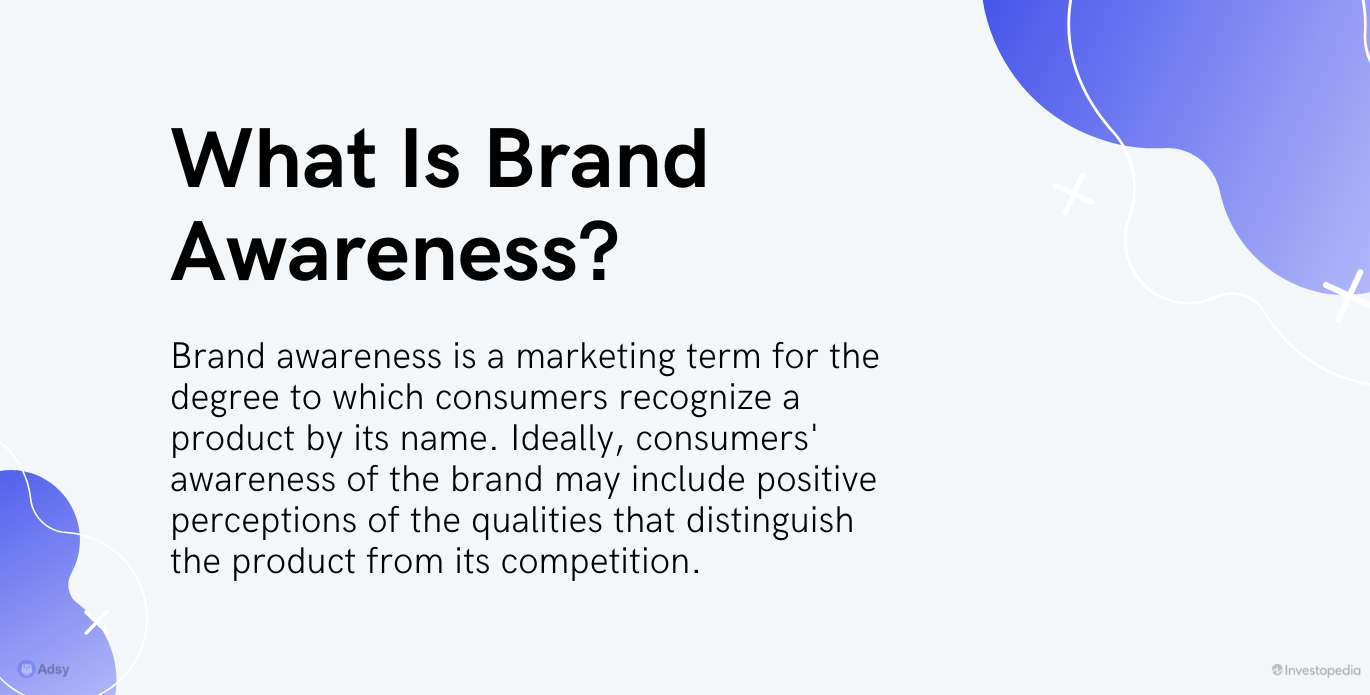 What Is Brand Awareness?

Brand awareness is a marketing term for the degree to which consumers recognize a product by its name. Ideally, consumers' awareness of the brand may include positive perceptions of the qualities that distinguish the product from its competition.

Adsy

Investopedia